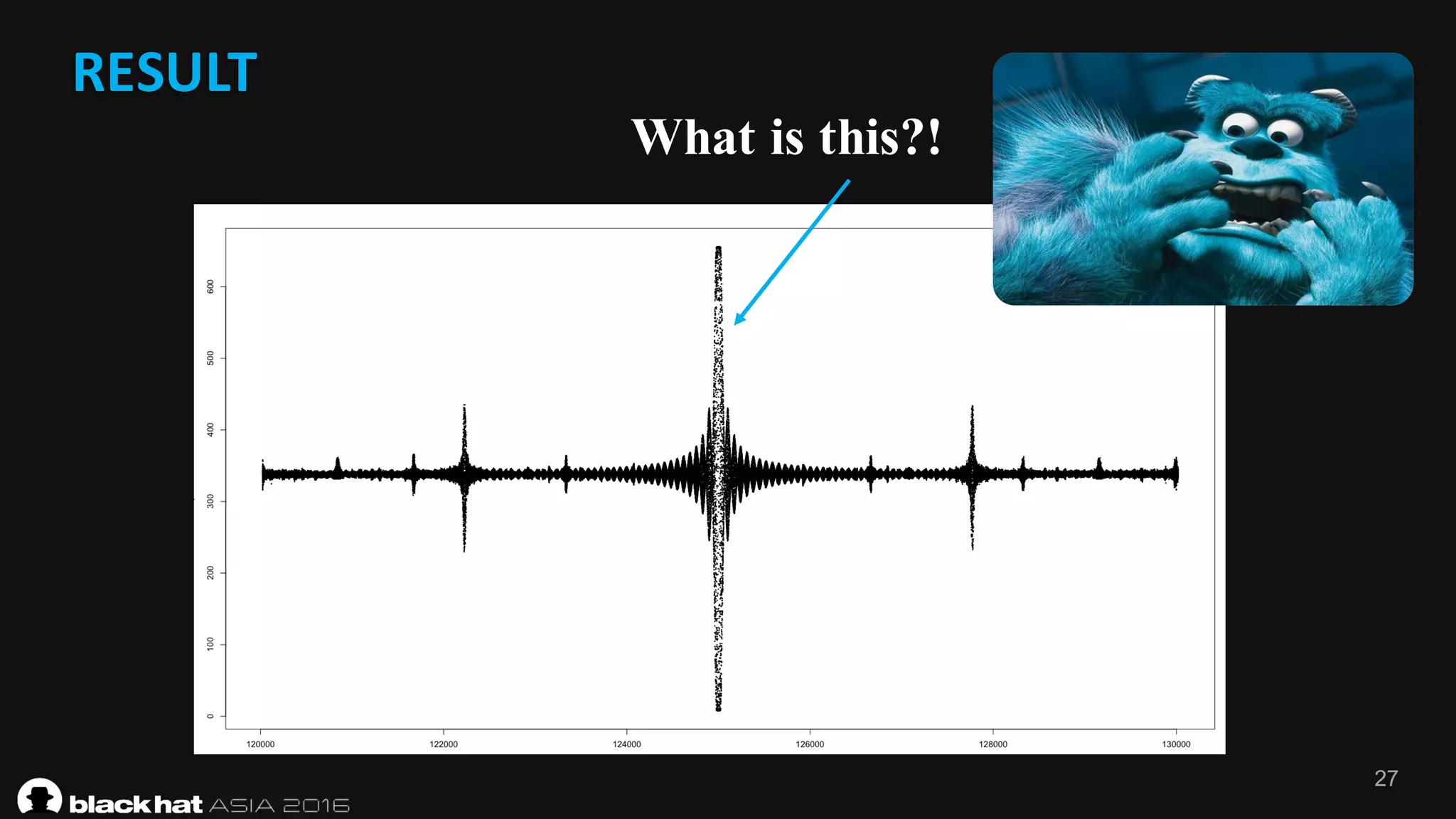 RESULT

What is this?!

600
500
400
300
200
100
0

120000
122000
124000
126000
128000
130000

27

black hat ASIA 2016